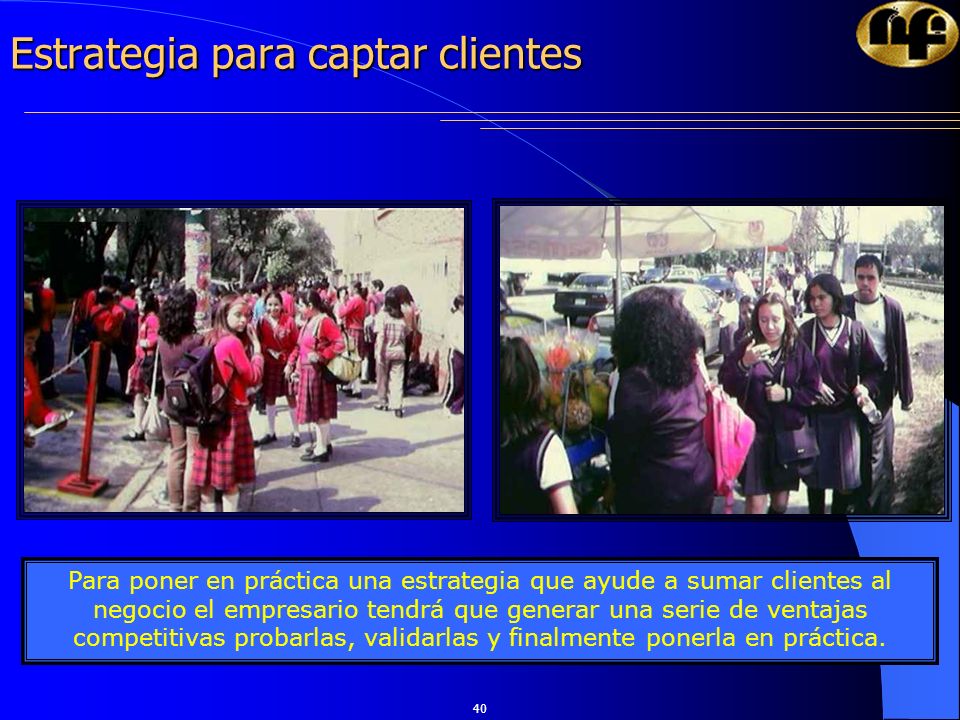 Estrategia para captar clientes

Para poner en práctica una estrategia que ayude a sumar clientes al negocio el empresario tendrá que generar una serie de ventajas competitivas probarlas, validarlas y finalmente ponerla en práctica.

40